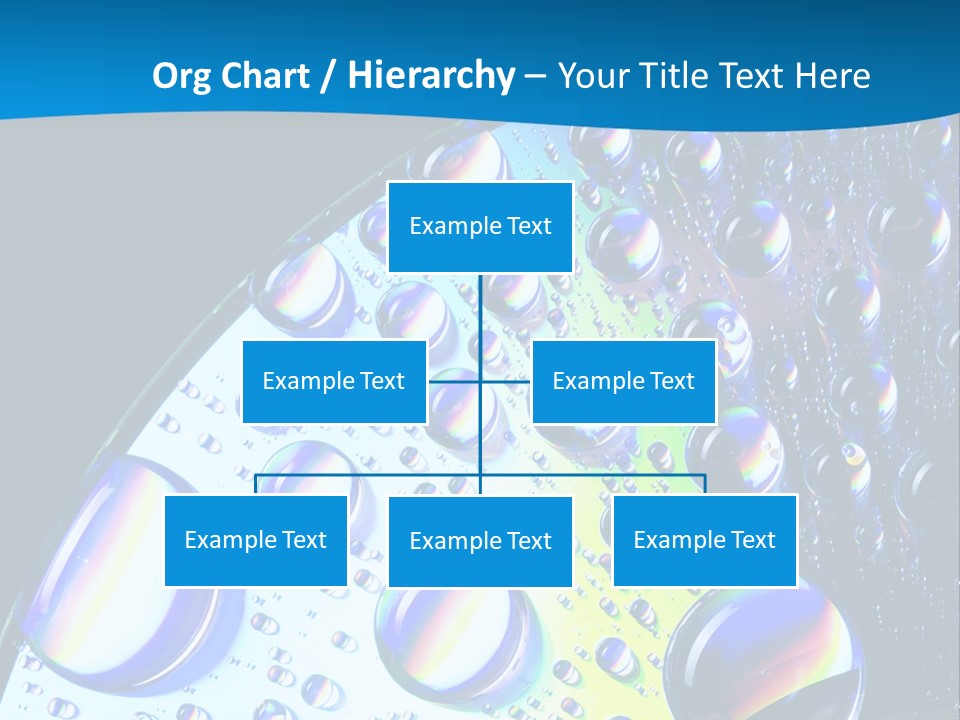 Org Chart / Hierarchy – Your Title Text Here

Example Text

Example Text

Example Text

Example Text

Example Text

Example Text